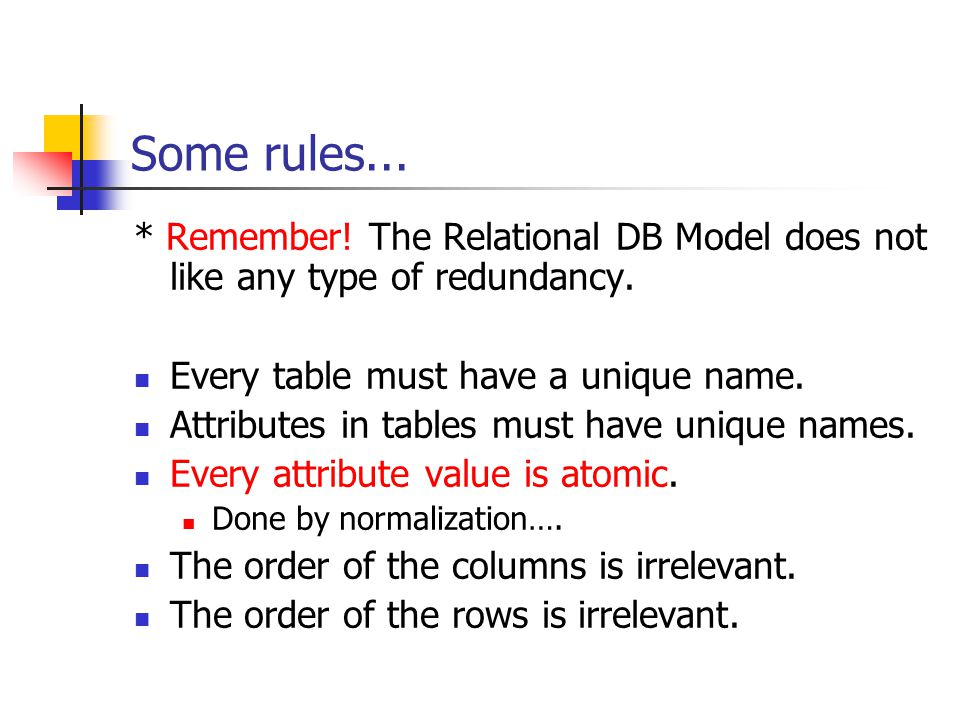 Some rules...

* Remember! The Relational DB Model does not like any type of redundancy.

- Every table must have a unique name.
- Attributes in tables must have unique names.
- Every attribute value is atomic.
  - Done by normalization….
- The order of the columns is irrelevant.
- The order of the rows is irrelevant.